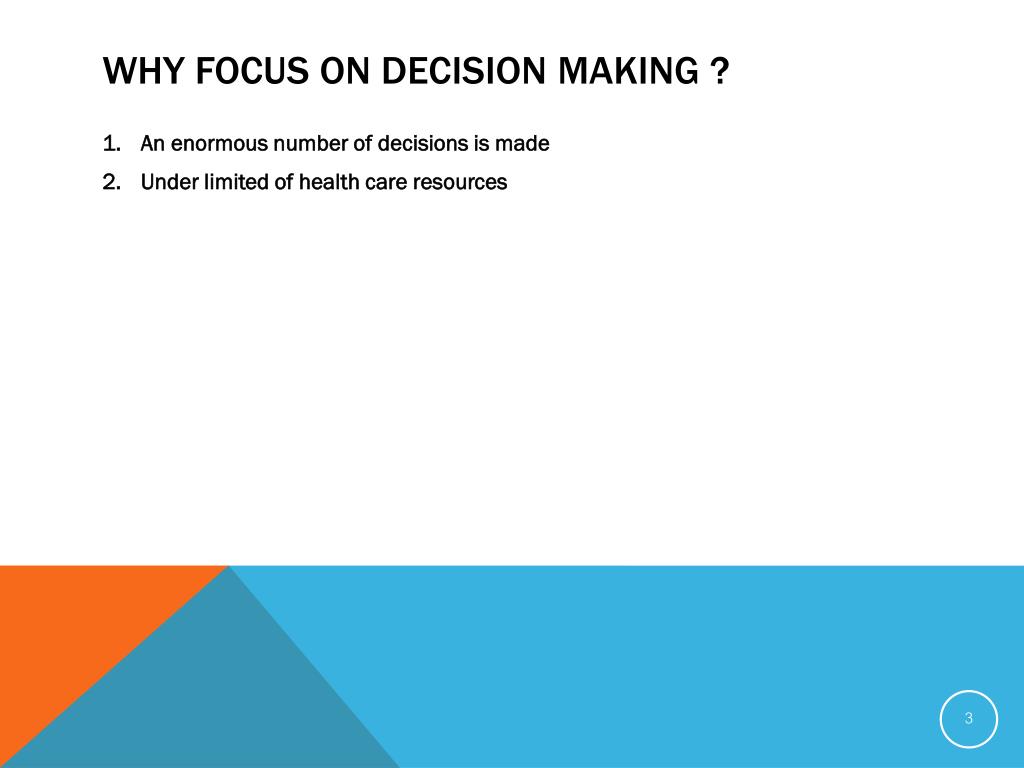 WHY FOCUS ON DECISION MAKING ?

1. An enormous number of decisions is made
2. Under limited of health care resources

3